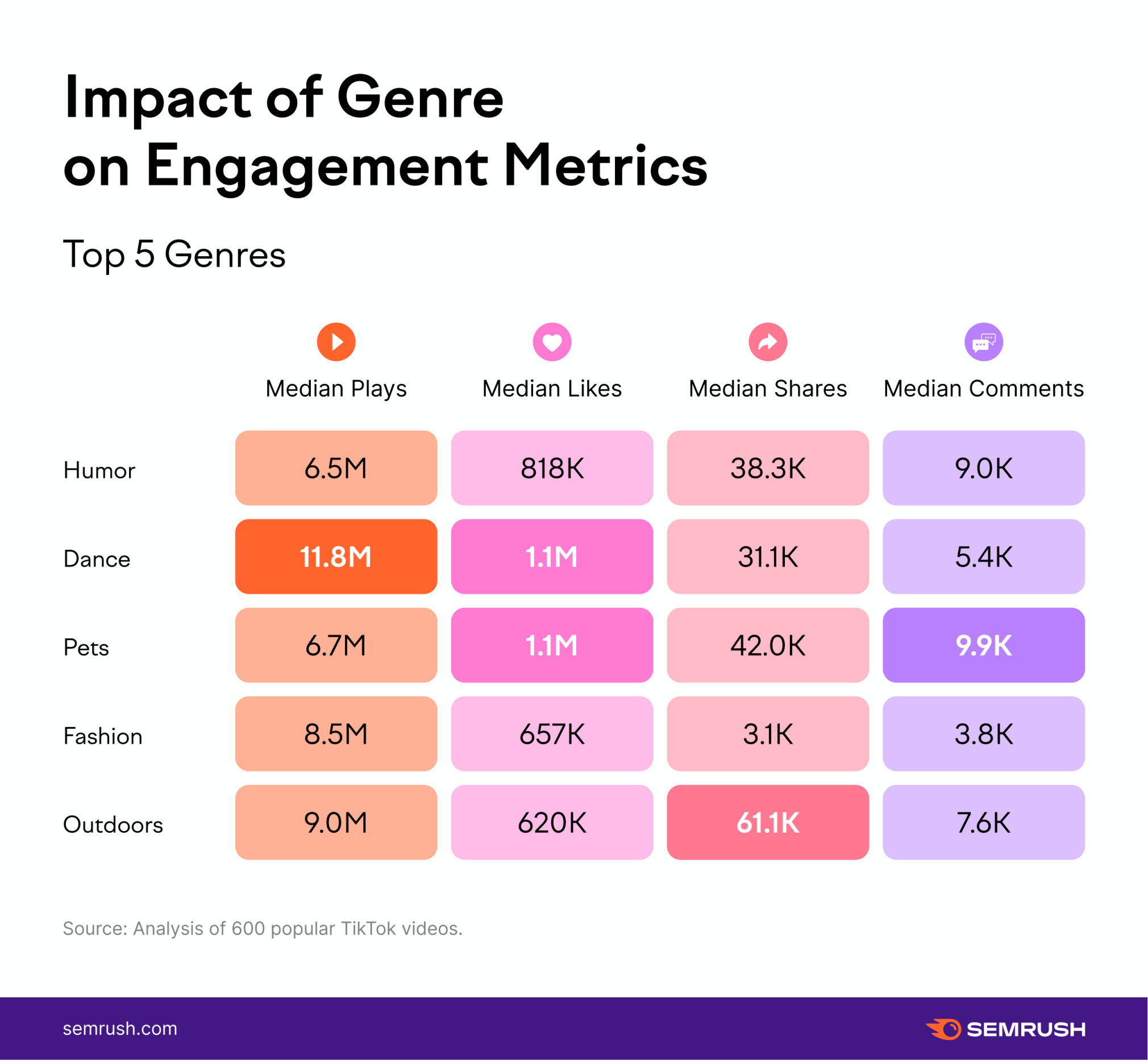 Impact of Genre on Engagement Metrics

Top 5 Genres

| | Median Plays | Median Likes | Median Shares | Median Comments |
|---|---|---|---|---|
| Humor | 6.5M | 818K | 38.3K | 9.0K |
| Dance | 11.8M | 1.1M | 31.1K | 5.4K |
| Pets | 6.7M | 1.1M | 42.0K | 9.9K |
| Fashion | 8.5M | 657K | 3.1K | 3.8K |
| Outdoors | 9.0M | 620K | 61.1K | 7.6K |

Source: Analysis of 600 popular TikTok videos.

semrush.com

SEMRUSH